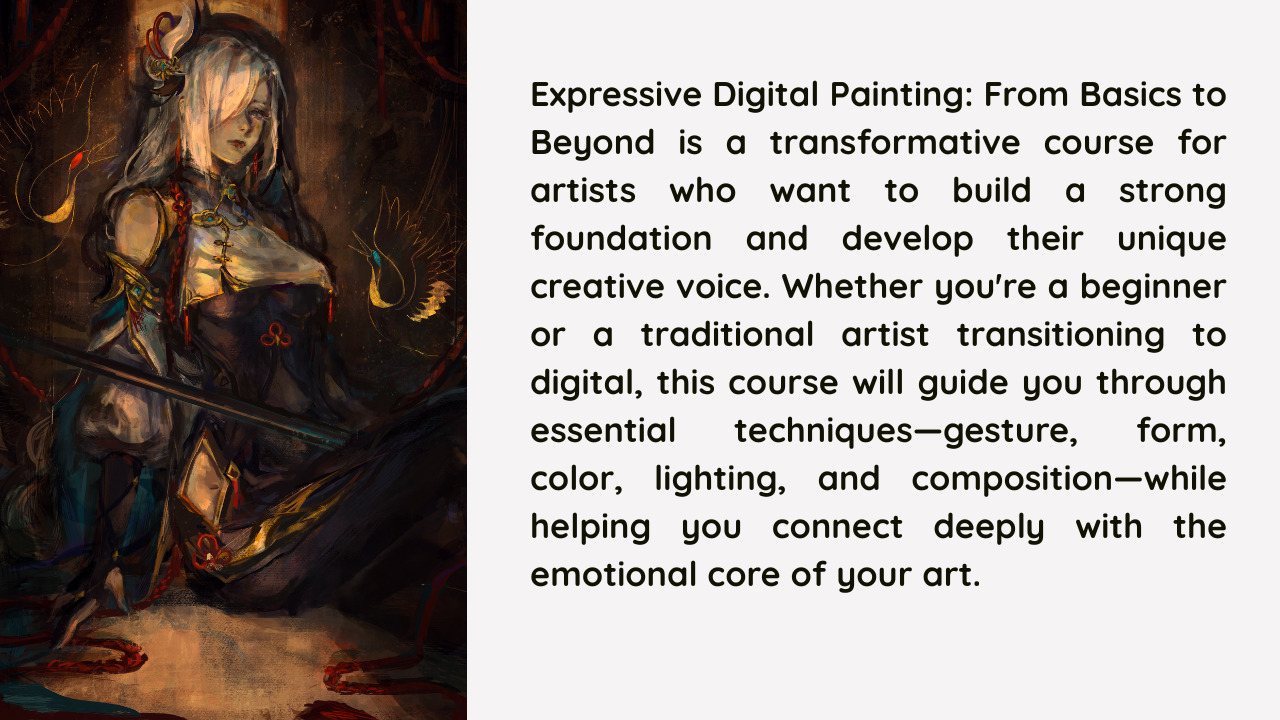 Expressive Digital Painting: From Basics to Beyond is a transformative course for artists who want to build a strong foundation and develop their unique creative voice. Whether you're a beginner or a traditional artist transitioning to digital, this course will guide you through essential techniques—gesture, form, color, lighting, and composition—while helping you connect deeply with the emotional core of your art.